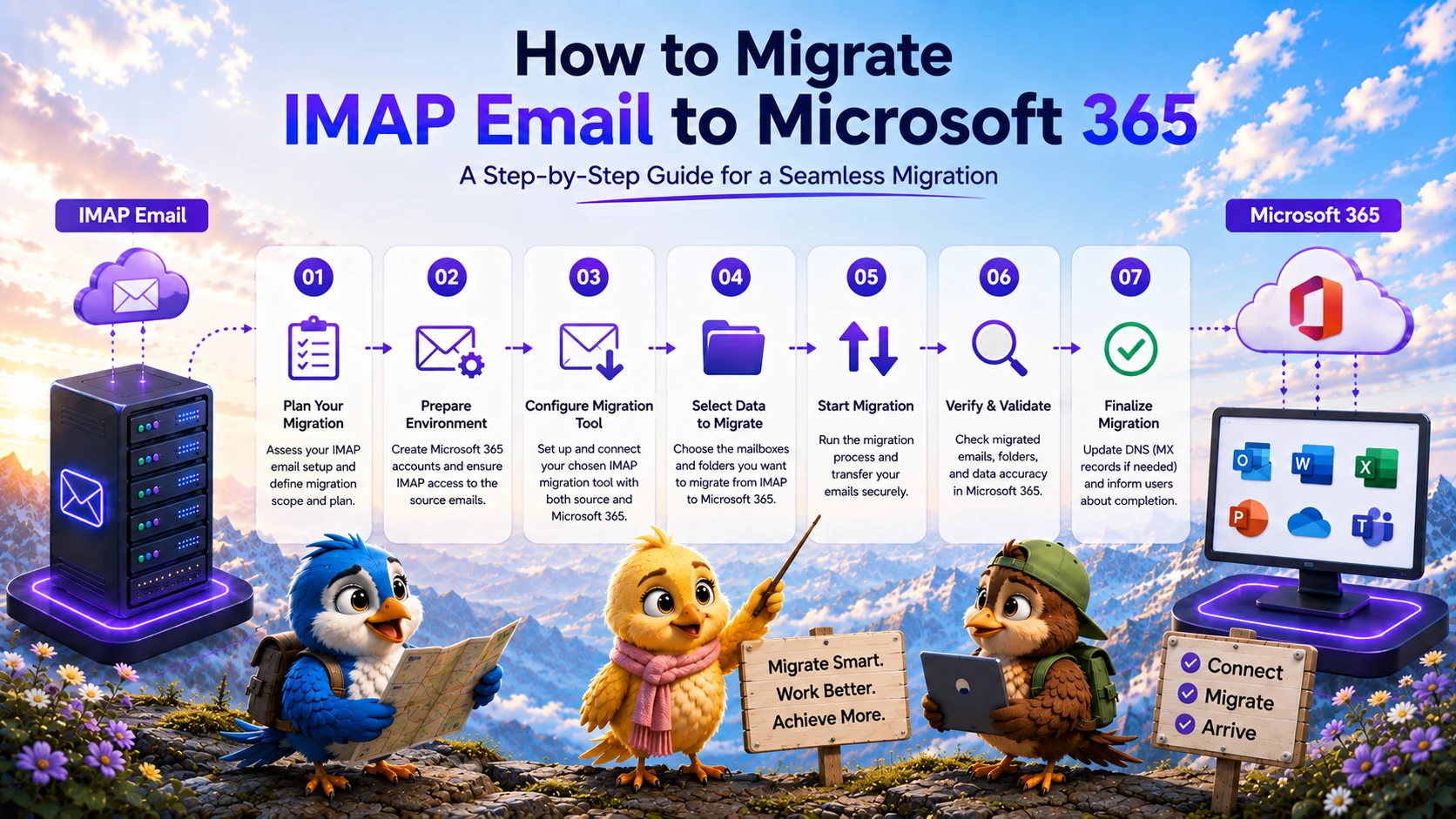 How to Migrate
IMAP Email to Microsoft 365
A Step-by-Step Guide for a Seamless Migration

IMAP Email

Microsoft 365

01
Plan Your Migration
Assess your IMAP email setup and define migration scope and plan.

02
Prepare Environment
Create Microsoft 365 accounts and ensure IMAP access to the source emails.

03
Configure Migration Tool
Set up and connect your chosen IMAP migration tool with both source and Microsoft 365.

04
Select Data to Migrate
Choose the mailboxes and folders you want to migrate from IMAP to Microsoft 365.

05
Start Migration
Run the migration process and transfer your emails securely.

06
Verify & Validate
Check migrated emails, folders, and data accuracy in Microsoft 365.

07
Finalize Migration
Update DNS (MX records if needed) and inform users about completion.

Migrate Smart.
Work Better.
Achieve More.

Connect
Migrate
Arrive